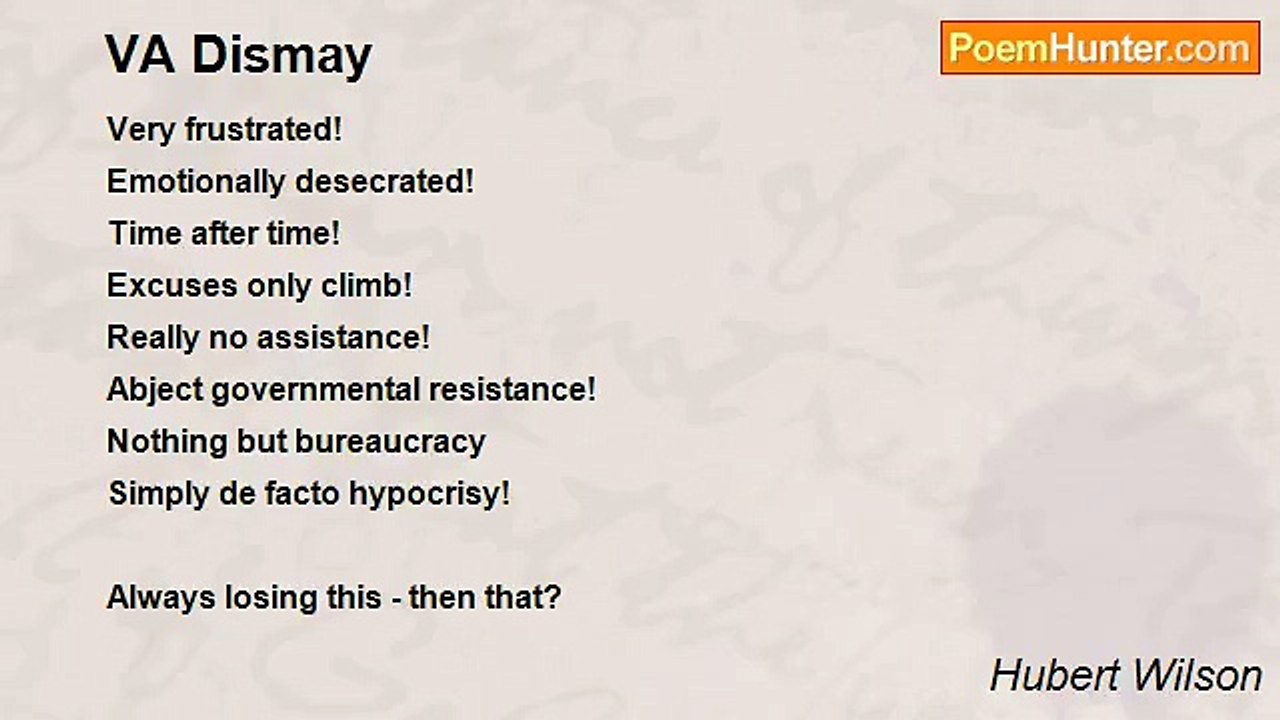 VA Dismay

PoemHunter.com

Very frustrated!
Emotionally desecrated!
Time after time!
Excuses only climb!
Really no assistance!
Abject governmental resistance!
Nothing but bureaucracy
Simply de facto hypocrisy!

Always losing this - then that?

Hubert Wilson